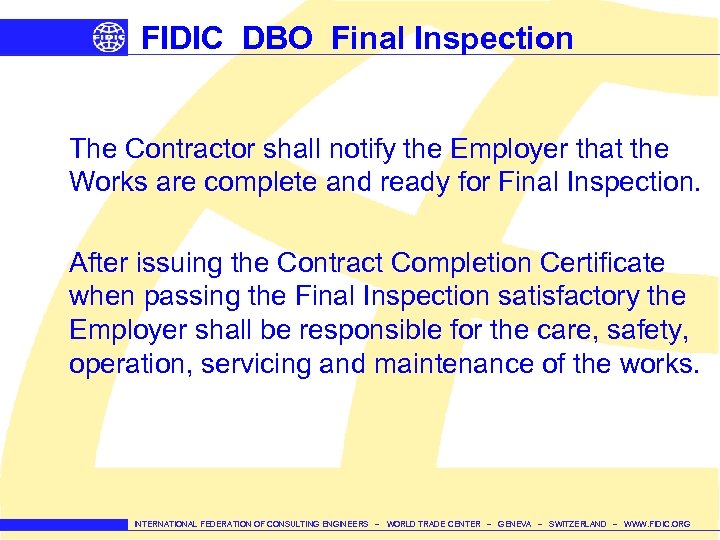 FIDIC

FIDIC DBO Final Inspection

The Contractor shall notify the Employer that the Works are complete and ready for Final Inspection.

After issuing the Contract Completion Certificate when passing the Final Inspection satisfactory the Employer shall be responsible for the care, safety, operation, servicing and maintenance of the works.

INTERNATIONAL FEDERATION OF CONSULTING ENGINEERS – WORLD TRADE CENTER – GENEVA – SWITZERLAND – WWW.FIDIC.ORG